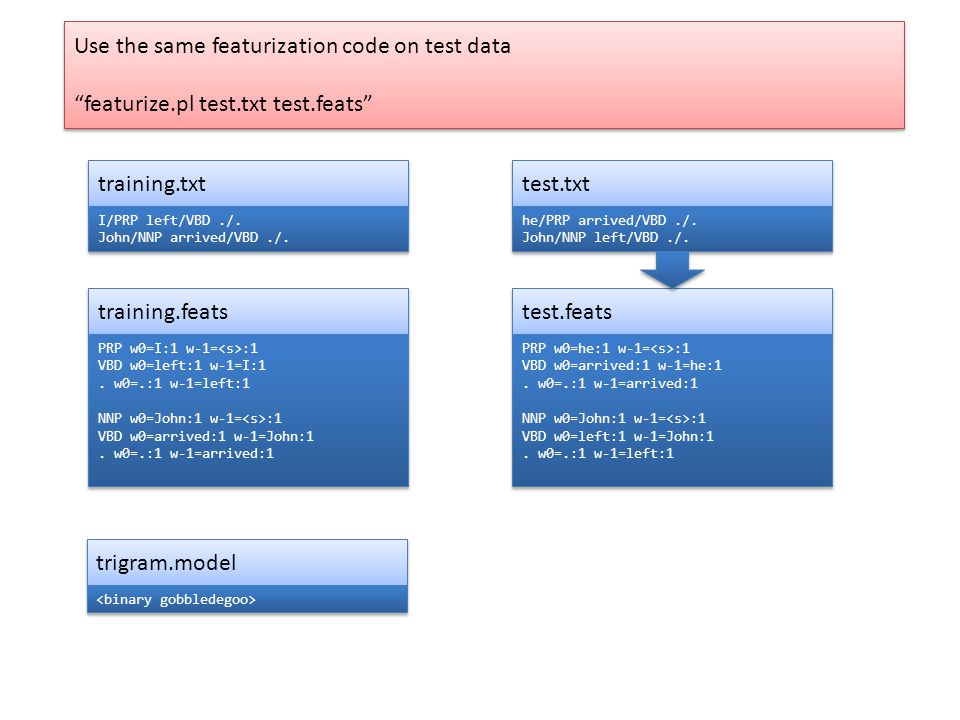 Use the same featurization code on test data

“featurize.pl test.txt test.feats”

training.txt

I/PRP left/VBD ./.
John/NNP arrived/VBD ./.

training.feats

PRP w0=I:1 w-1=<s>:1
VBD w0=left:1 w-1=I:1
. w0=.:1 w-1=left:1

NNP w0=John:1 w-1=<s>:1
VBD w0=arrived:1 w-1=John:1
. w0=.:1 w-1=arrived:1

trigram.model

<binary gobbledegoo>

test.txt

he/PRP arrived/VBD ./.
John/NNP left/VBD ./.

test.feats

PRP w0=he:1 w-1=<s>:1
VBD w0=arrived:1 w-1=he:1
. w0=.:1 w-1=arrived:1

NNP w0=John:1 w-1=<s>:1
VBD w0=left:1 w-1=John:1
. w0=.:1 w-1=left:1